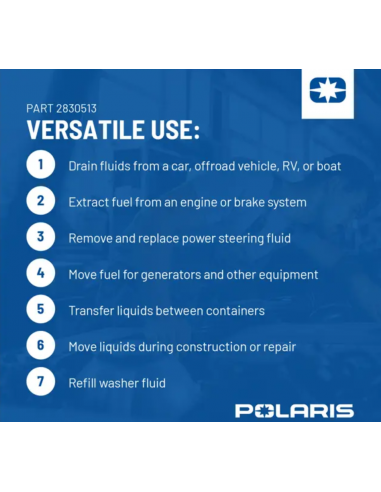 PART 2830513
VERSATILE USE:

1 Drain fluids from a car, offroad vehicle, RV, or boat

2 Extract fuel from an engine or brake system

3 Remove and replace power steering fluid

4 Move fuel for generators and other equipment

5 Transfer liquids between containers

6 Move liquids during construction or repair

7 Refill washer fluid

POLARIS